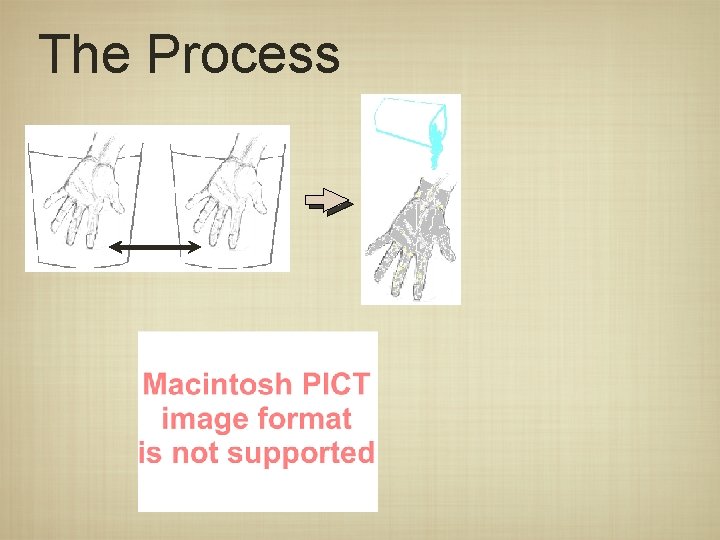 The Process

Macintosh PICT image format is not supported